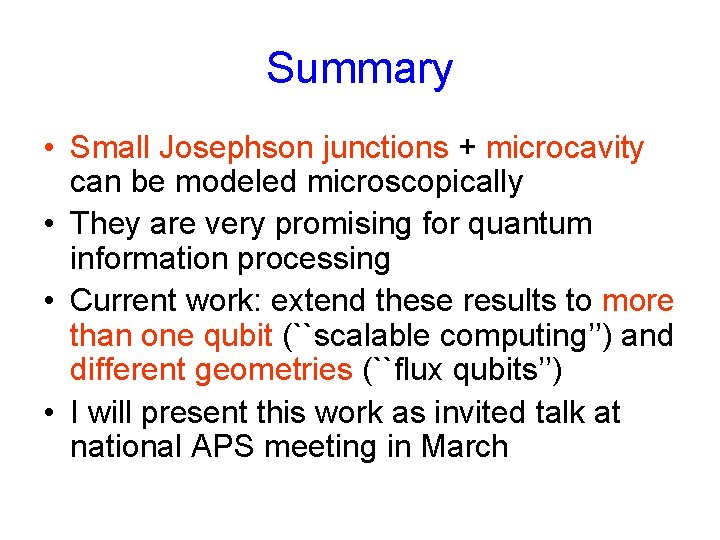 Summary

• Small Josephson junctions + microcavity can be modeled microscopically

• They are very promising for quantum information processing

• Current work: extend these results to more than one qubit (``scalable computing'') and different geometries (``flux qubits'')

• I will present this work as invited talk at national APS meeting in March